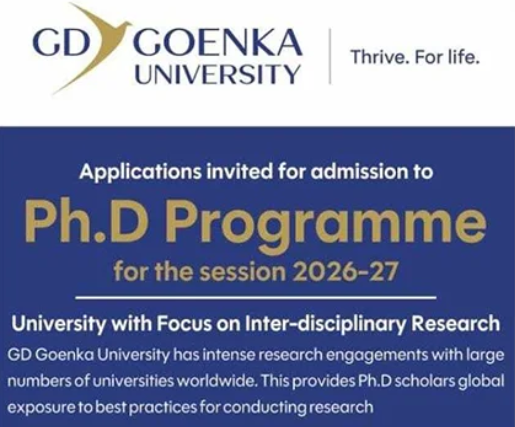 GD GOENKA UNIVERSITY

Thrive. For life.

Applications invited for admission to

Ph.D Programme

for the session 2026-27

University with Focus on Inter-disciplinary Research

GD Goenka University has intense research engagements with large numbers of universities worldwide. This provides Ph.D scholars global exposure to best practices for conducting research